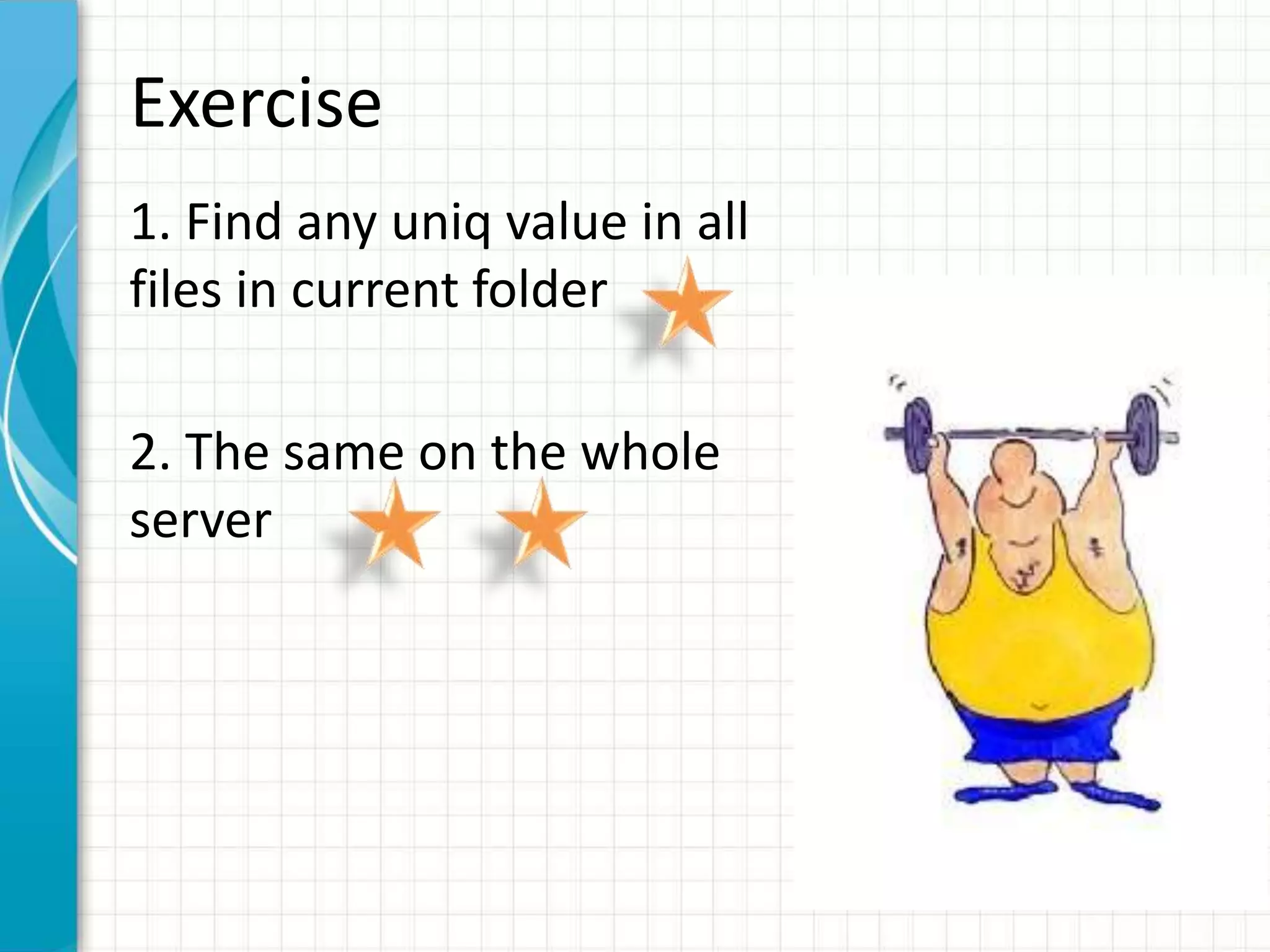 Exercise

1. Find any uniq value in all files in current folder

2. The same on the whole server